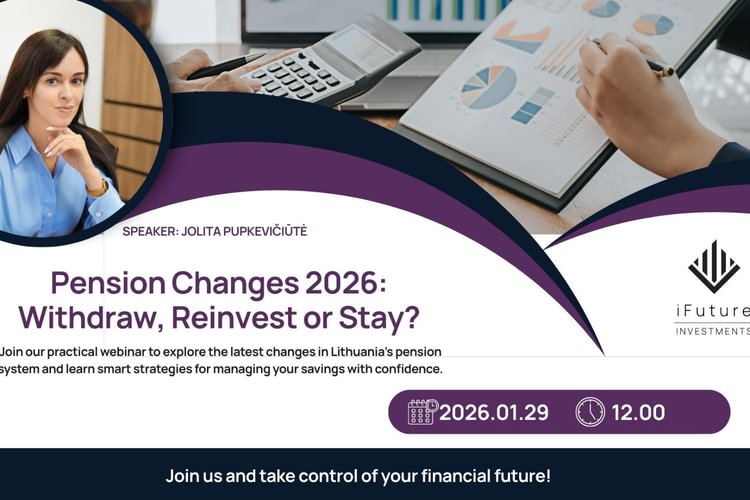 SPEAKER: JOLITA PUPKEVIČIŪTĖ

Pension Changes 2026: Withdraw, Reinvest or Stay?

Join our practical webinar to explore the latest changes in Lithuania's pension system and learn smart strategies for managing your savings with confidence.

iFuture
INVESTMENTS

2026.01.29 12.00

Join us and take control of your financial future!